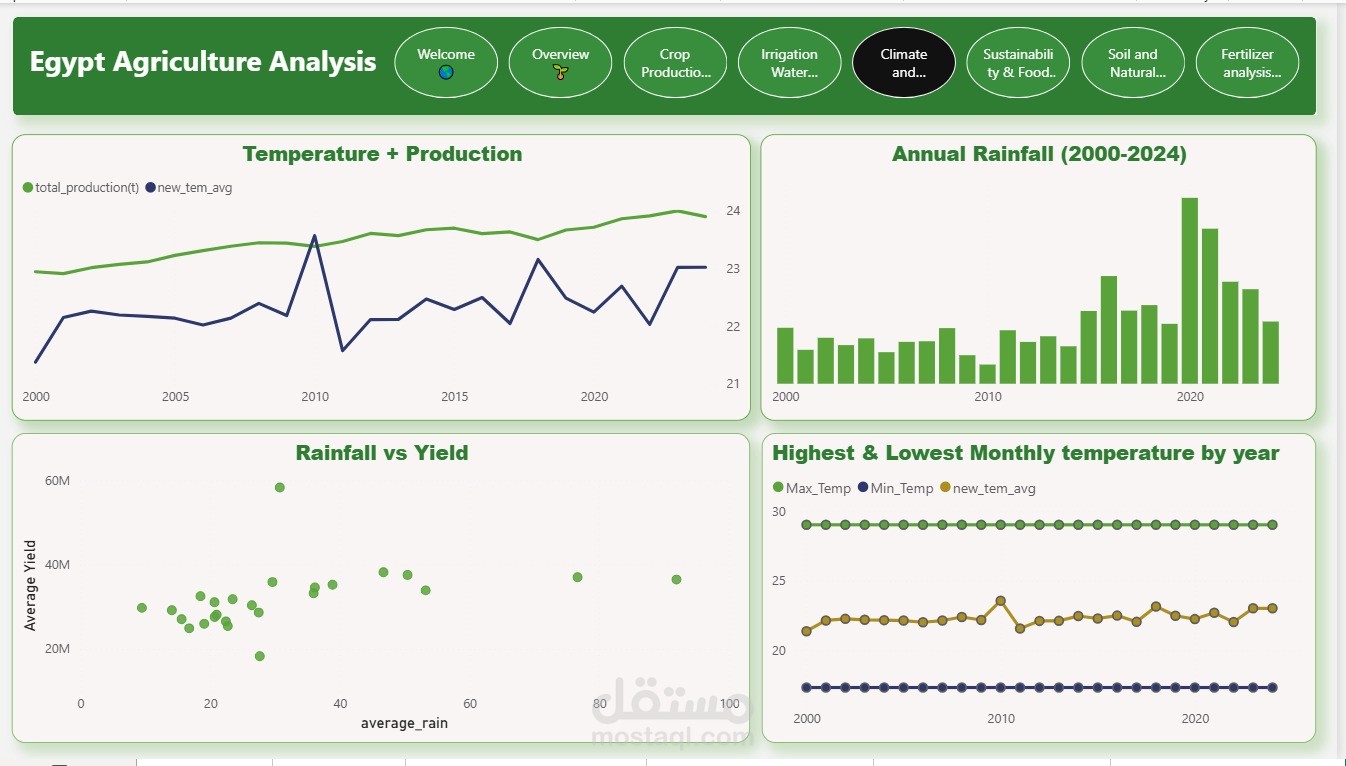 Egypt Agriculture Analysis

Welcome

Overview

Crop Productio...

Irrigation Water...

Climate and...

Sustainability & Food..

Soil and Natural...

Fertilizer analysis...

Temperature + Production

total_production(t) new_tem_avg

24
23
22
21

2000 2005 2010 2015 2020

Annual Rainfall (2000-2024)

2000 2010 2020

Rainfall vs Yield

Average Yield

60M
40M
20M

0 20 40 60 80 100

average_rain

Highest & Lowest Monthly temperature by year

Max_Temp Min_Temp new_tem_avg

30
25
20

2000 2010 2020

مستقل
mostaql.com